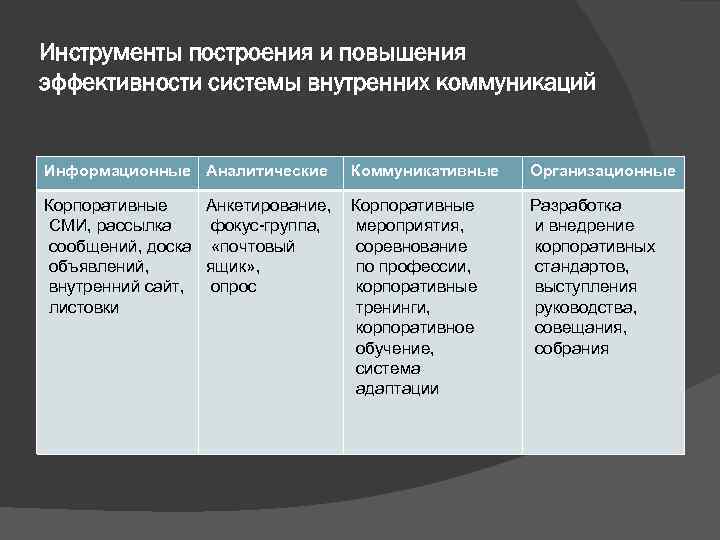 Инструменты построения и повышения эффективности системы внутренних коммуникаций

| Информационные | Аналитические | Коммуникативные | Организационные |
|---|---|---|---|
| Корпоративные СМИ, рассылка сообщений, доска объявлений, внутренний сайт, листовки | Анкетирование, фокус-группа, «почтовый ящик», опрос | Корпоративные мероприятия, соревнование по профессии, корпоративные тренинги, корпоративное обучение, система адаптации | Разработка и внедрение корпоративных стандартов, выступления руководства, совещания, собрания |